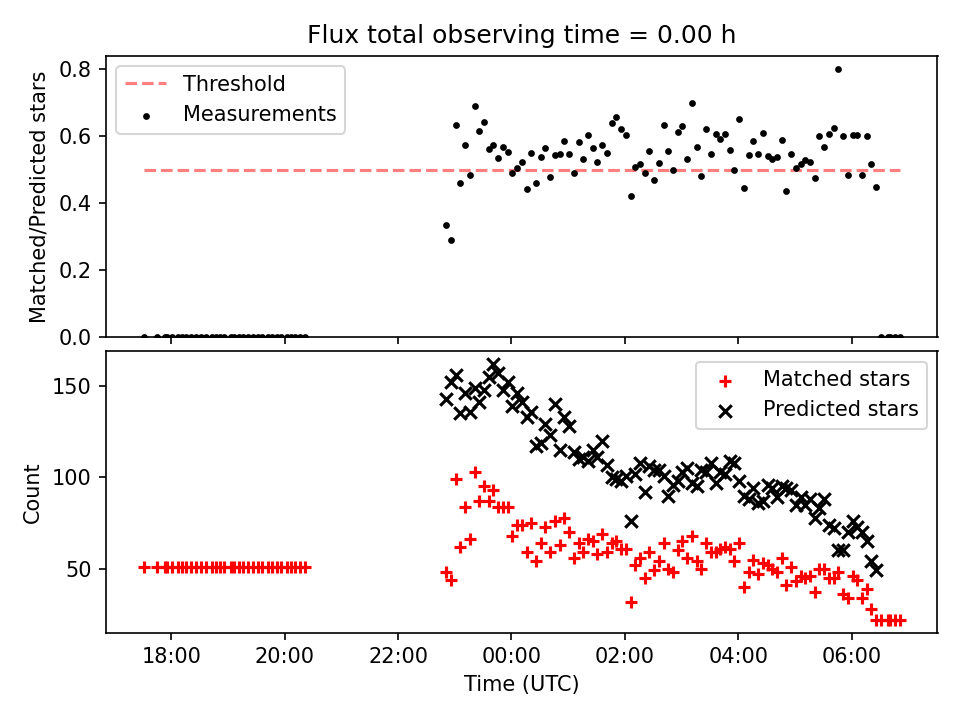 Flux total observing time = 0.00 h

Threshold
Measurements

Matched/Predicted stars

0.8
0.6
0.4
0.2
0.0

Matched stars
Predicted stars

Count

150
100
50

18:00
20:00
22:00
00:00
02:00
04:00
06:00

Time (UTC)